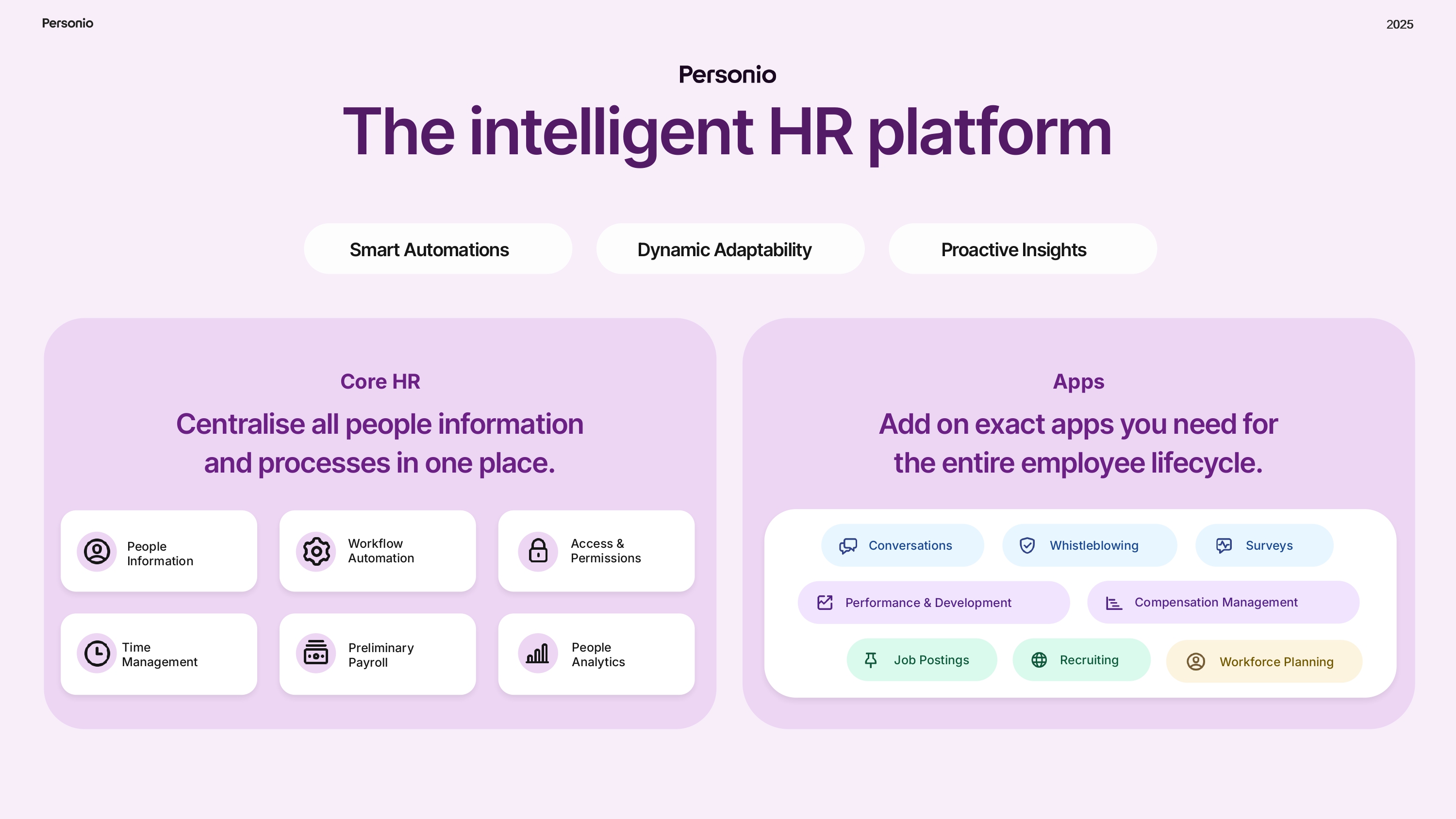 Personio

2025

Personio

The intelligent HR platform

Smart Automations

Dynamic Adaptability

Proactive Insights

Core HR

Centralise all people information and processes in one place.

People Information

Workflow Automation

Access & Permissions

Time Management

Preliminary Payroll

People Analytics

Apps

Add on exact apps you need for the entire employee lifecycle.

Conversations

Whistleblowing

Surveys

Performance & Development

Compensation Management

Job Postings

Recruiting

Workforce Planning